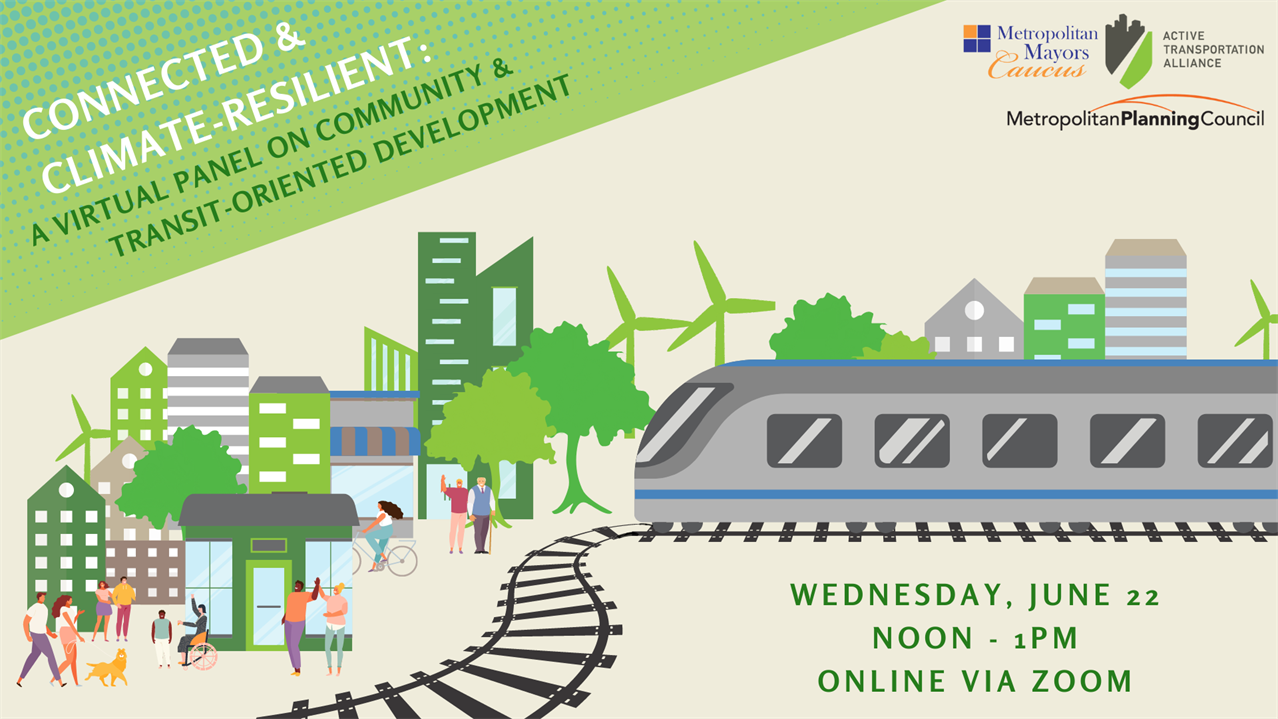 CONNECTED &
CLIMATE-RESILIENT:
A VIRTUAL PANEL ON COMMUNITY &
TRANSIT-ORIENTED DEVELOPMENT

Metropolitan Mayors Caucus

ACTIVE TRANSPORTATION ALLIANCE

MetropolitanPlanningCouncil

WEDNESDAY, JUNE 22
NOON - 1PM
ONLINE VIA ZOOM